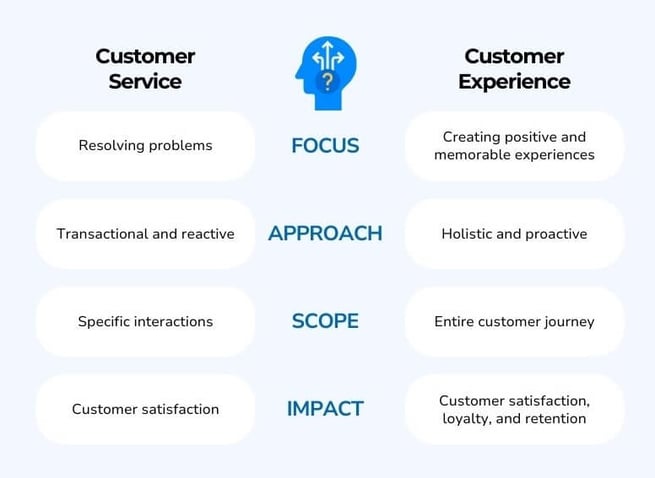 | Customer Service | ? | Customer Experience |
|---|---|---|
| Resolving problems | FOCUS | Creating positive and memorable experiences |
| Transactional and reactive | APPROACH | Holistic and proactive |
| Specific interactions | SCOPE | Entire customer journey |
| Customer satisfaction | IMPACT | Customer satisfaction, loyalty, and retention |